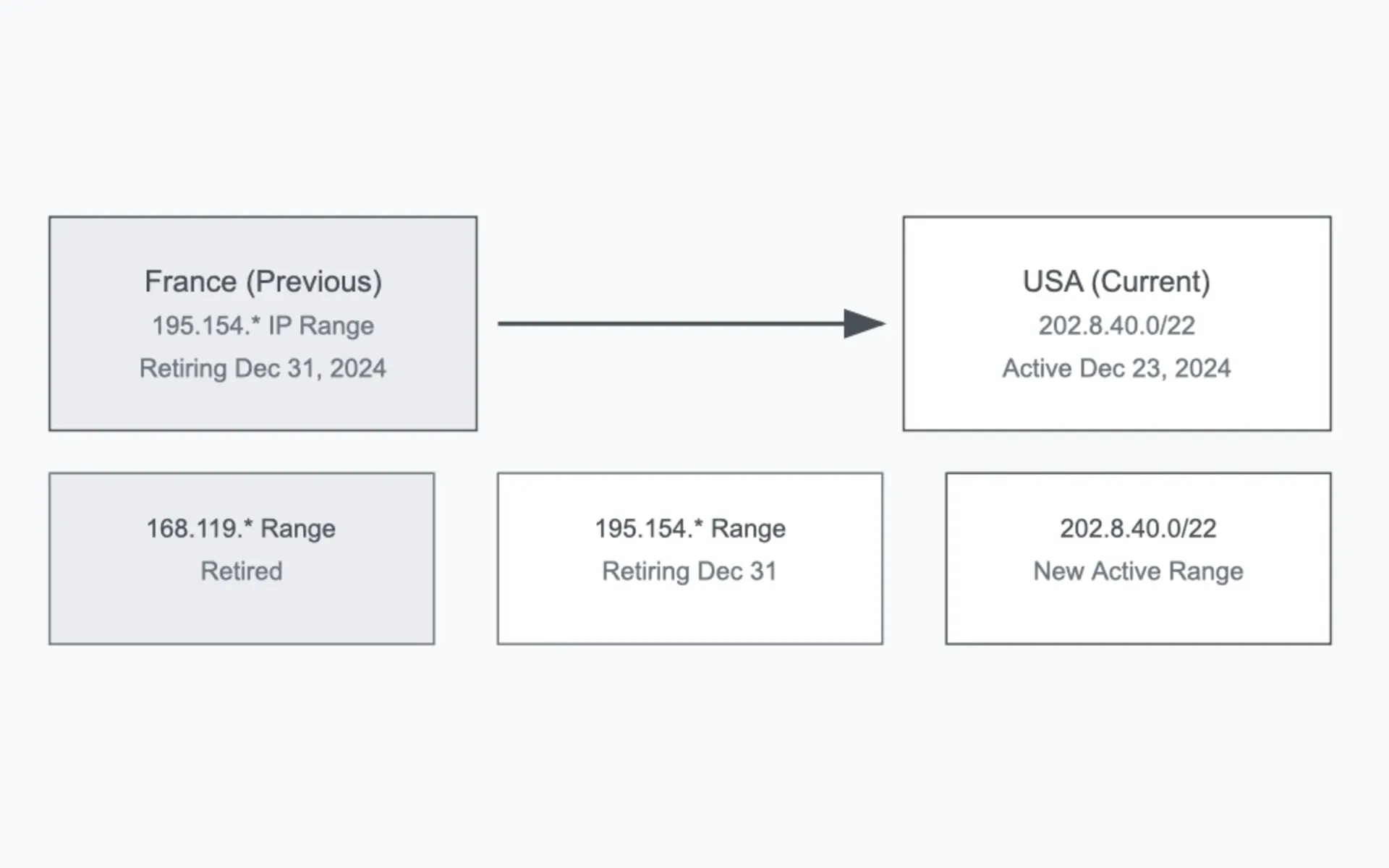 France (Previous)
195.154.* IP Range
Retiring Dec 31, 2024

USA (Current)
202.8.40.0/22
Active Dec 23, 2024

168.119.* Range
Retired

195.154.* Range
Retiring Dec 31

202.8.40.0/22
New Active Range